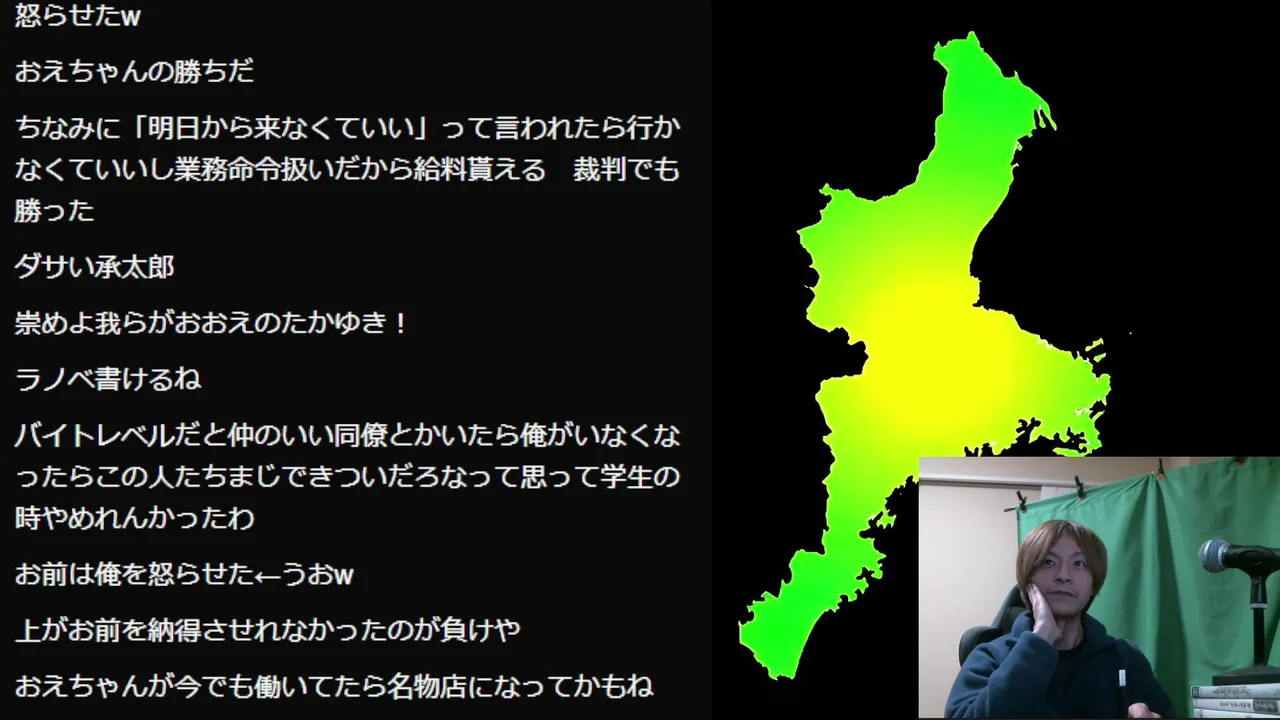 怒らせたw

おえちゃんの勝ちだ

ちなみに「明日から来なくていい」って言われたら行かなくていいし業務命令扱いだから給料貰える　裁判でも勝った

ダサい承太郎

崇めよ我らがおおえのたかゆき！

ラノベ書けるね

バイトレベルだと仲のいい同僚とかいたら俺がいなくなったらこの人たちまじできついだろなって思って学生の時やめれんかったわ

お前は俺を怒らせた←うおw

上がお前を納得させれなかったのが負けや

おえちゃんが今でも働いてたら名物店になってかもね